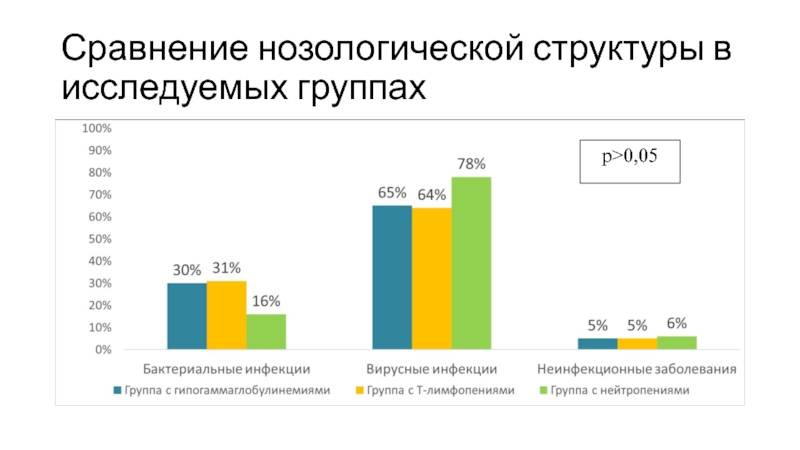 Сравнение нозологической структуры в исследуемых группах

100%
90%
80%
70%
60%
50%
40%
30%
20%
10%
0%

p>0,05

30% 31% 16%
65% 64% 78%
5% 5% 6%

Бактериальные инфекции
Вирусные инфекции
Неинфекционные заболевания

Группа с гипогаммаглобулинемиями
Группа с Т-лимфопениями
Группа с нейтропениями